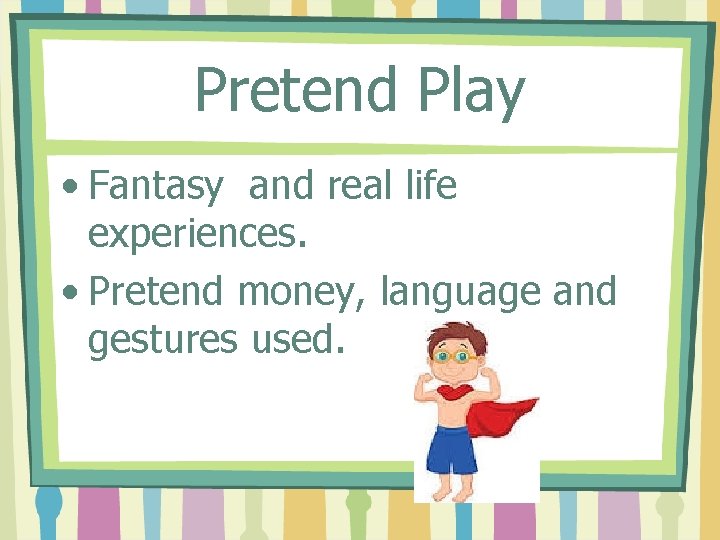 Pretend Play

• Fantasy and real life experiences.

• Pretend money, language and gestures used.